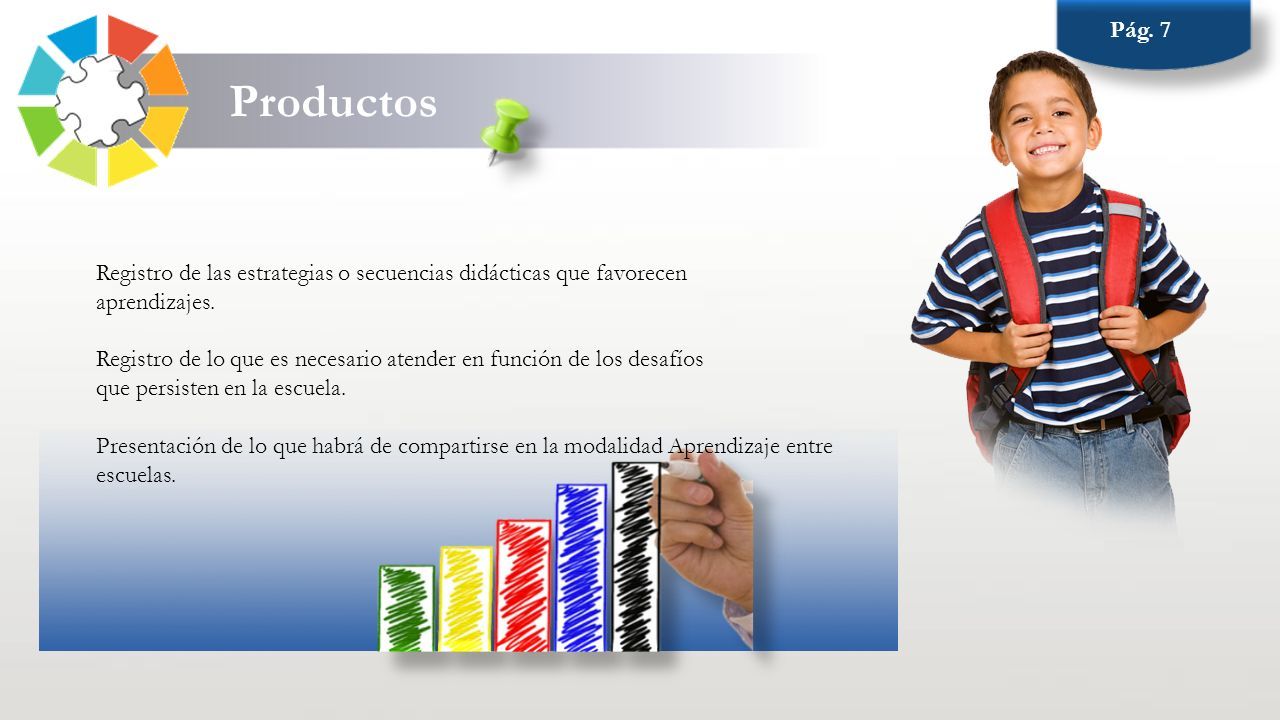 Pág. 7

Productos

Registro de las estrategias o secuencias didácticas que favorecen aprendizajes.

Registro de lo que es necesario atender en función de los desafíos que persisten en la escuela.

Presentación de lo que habrá de compartirse en la modalidad Aprendizaje entre escuelas.